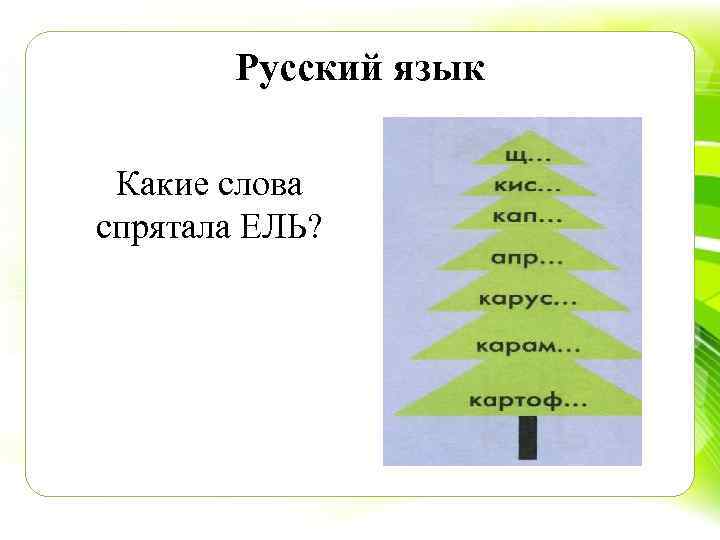 Русский язык

Какие слова спрятала ЕЛЬ?

щ...
кис...
кап...
апр...
карус...
карам...
картоф...